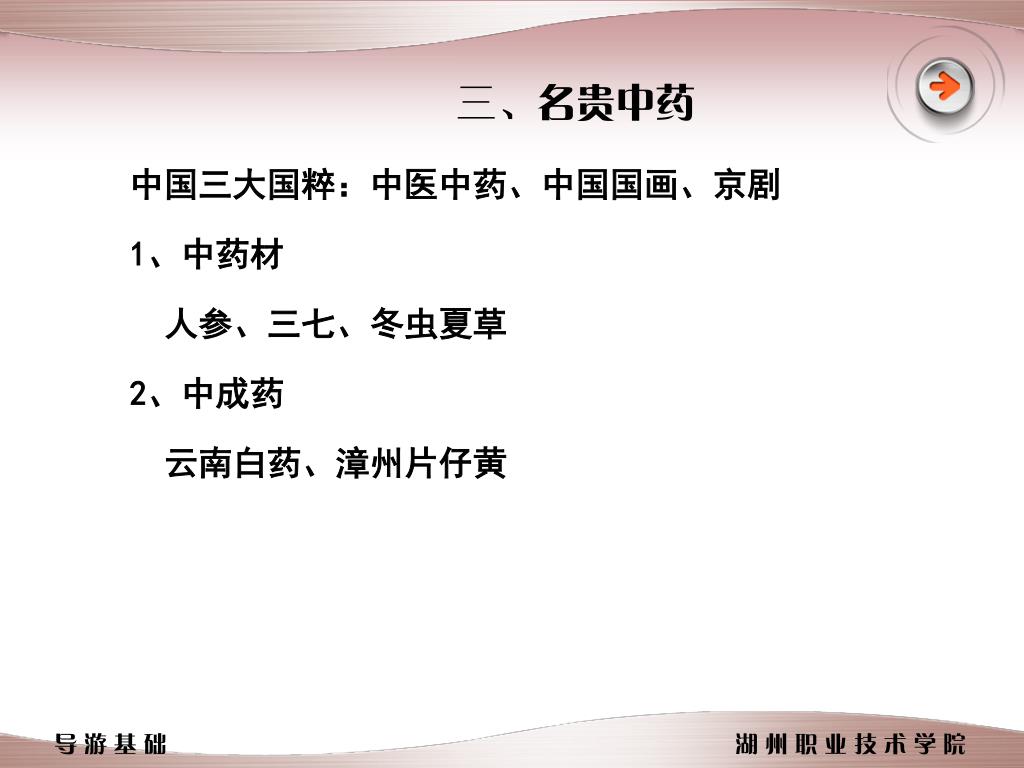 三、名贵中药

中国三大国粹：中医中药、中国国画、京剧

1、中药材

人参、三七、冬虫夏草

2、中成药

云南白药、漳州片仔黄

导游基础

湖州职业技术学院